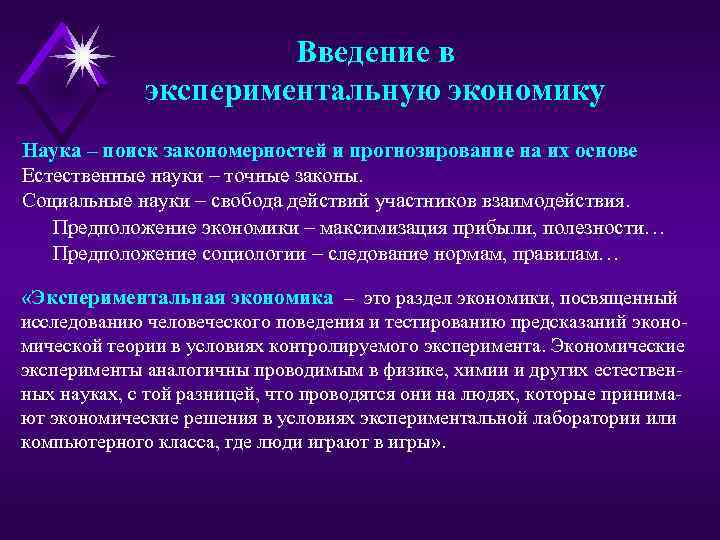 Введение в экспериментальную экономику

Наука – поиск закономерностей и прогнозирование на их основе
Естественные науки – точные законы.
Социальные науки – свобода действий участников взаимодействия.
Предположение экономики – максимизация прибыли, полезности…
Предположение социологии – следование нормам, правилам…

«Экспериментальная экономика – это раздел экономики, посвященный исследованию человеческого поведения и тестированию предсказаний экономической теории в условиях контролируемого эксперимента. Экономические эксперименты аналогичны проводимым в физике, химии и других естественных науках, с той разницей, что проводятся они на людях, которые принимают экономические решения в условиях экспериментальной лаборатории или компьютерного класса, где люди играют в игры».